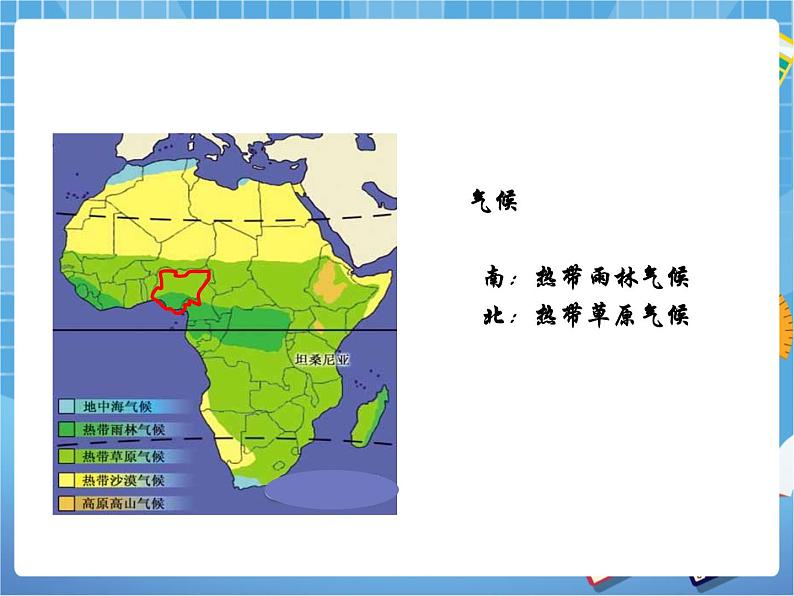 坦桑尼亚

地中海气候
热带雨林气候
热带草原气候
热带沙漠气候
高原高山气候

气候

南：热带雨林气候
北：热带草原气候